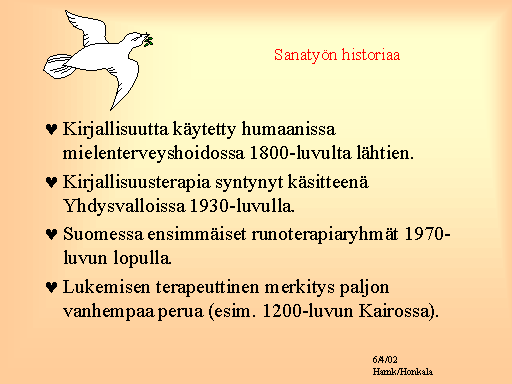 Sanatyön historiaa

♥ Kirjallisuutta käytetty humaanissa mielenterveyshoidossa 1800-luvulta lähtien.

♥ Kirjallisuusterapia syntynyt käsitteenä Yhdysvalloissa 1930-luvulla.

♥ Suomessa ensimmäiset runoterapiaryhmät 1970-luvun lopulla.

♥ Lukemisen terapeuttinen merkitys paljon vanhempaa perua (esim. 1200-luvun Kairossa).

6/4/02
Hamk/Honkala